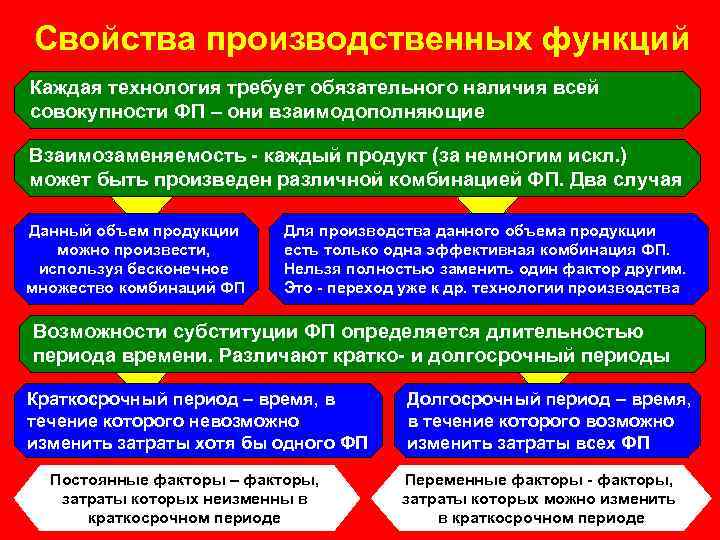 Свойства производственных функций

Каждая технология требует обязательного наличия всей совокупности ФП – они взаимодополняющие

Взаимозаменяемость - каждый продукт (за немногим искл.) может быть произведен различной комбинацией ФП. Два случая

Данный объем продукции можно произвести, используя бесконечное множество комбинаций ФП

Для производства данного объема продукции есть только одна эффективная комбинация ФП. Нельзя полностью заменить один фактор другим. Это - переход уже к др. технологии производства

Возможности субституции ФП определяется длительностью периода времени. Различают кратко- и долгосрочный периоды

Краткосрочный период – время, в течение которого невозможно изменить затраты хотя бы одного ФП

Долгосрочный период – время, в течение которого возможно изменить затраты всех ФП

Постоянные факторы – факторы, затраты которых неизменны в краткосрочном периоде

Переменные факторы - факторы, затраты которых можно изменить в краткосрочном периоде